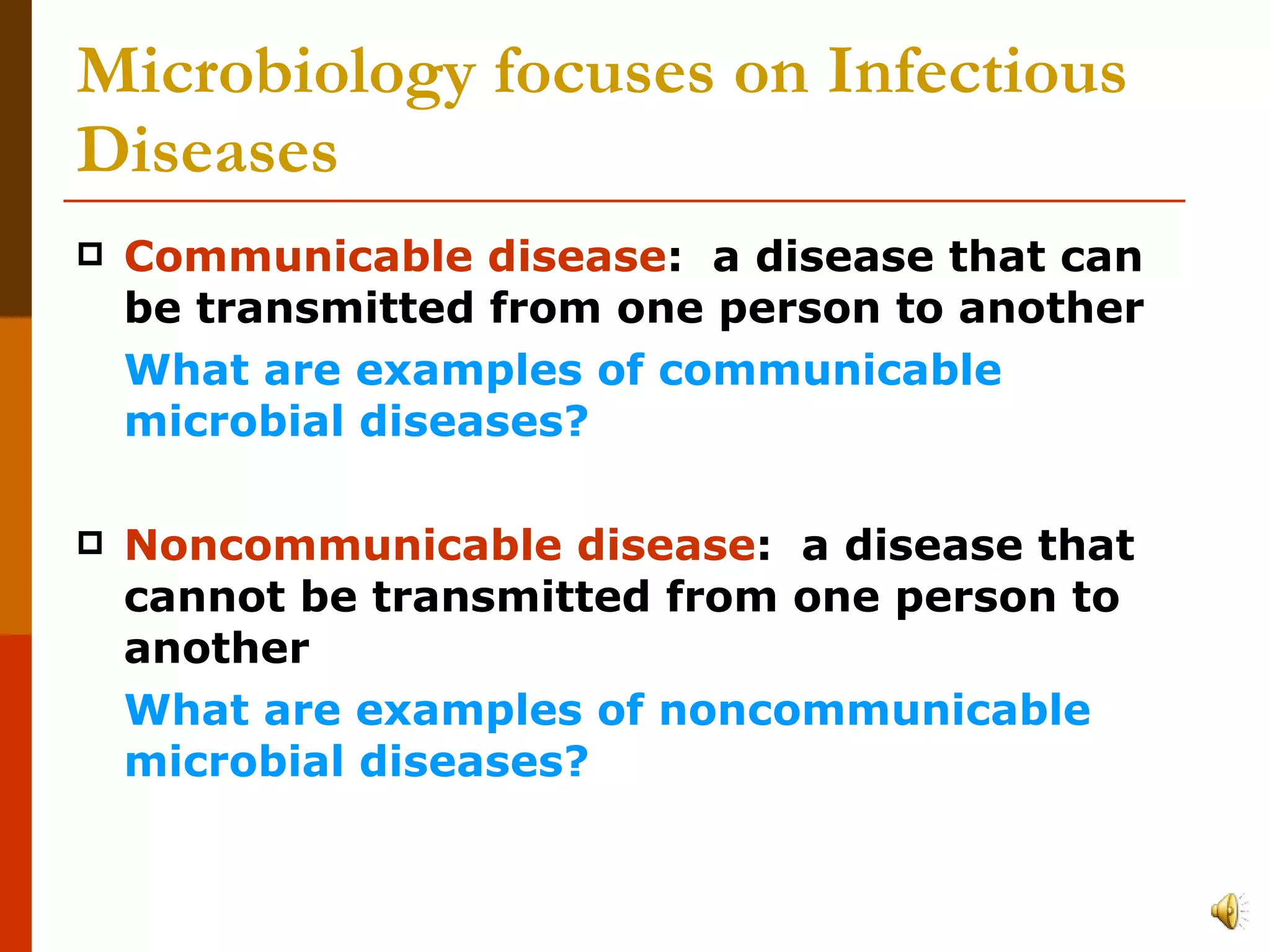 Microbiology focuses on Infectious Diseases

Communicable disease: a disease that can be transmitted from one person to another

What are examples of communicable microbial diseases?

Noncommunicable disease: a disease that cannot be transmitted from one person to another

What are examples of noncommunicable microbial diseases?